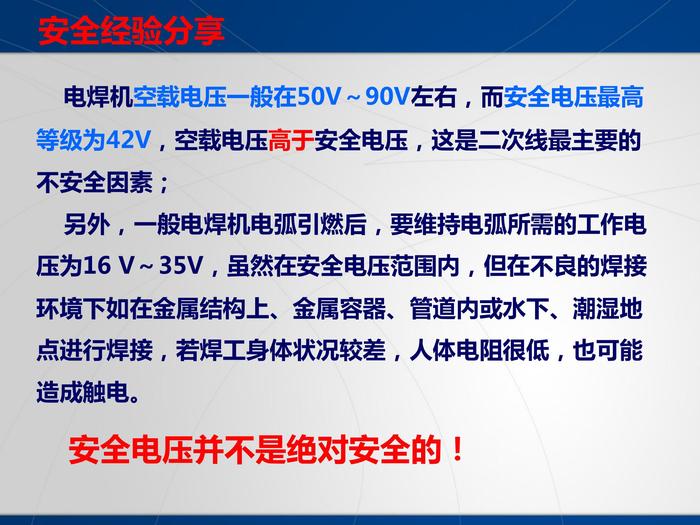 安全经验分享

电焊机空载电压一般在50V～90V左右，而安全电压最高等级为42V，空载电压高于安全电压，这是二次线最主要的不安全因素；

另外，一般电焊机电弧引燃后，要维持电弧所需的工作电压为16 V～35V，虽然在安全电压范围内，但在不良的焊接环境下如在金属结构上、金属容器、管道内或水下、潮湿地点进行焊接，若焊工身体状况较差，人体电阻很低，也可能造成触电。

安全电压并不是绝对安全的！